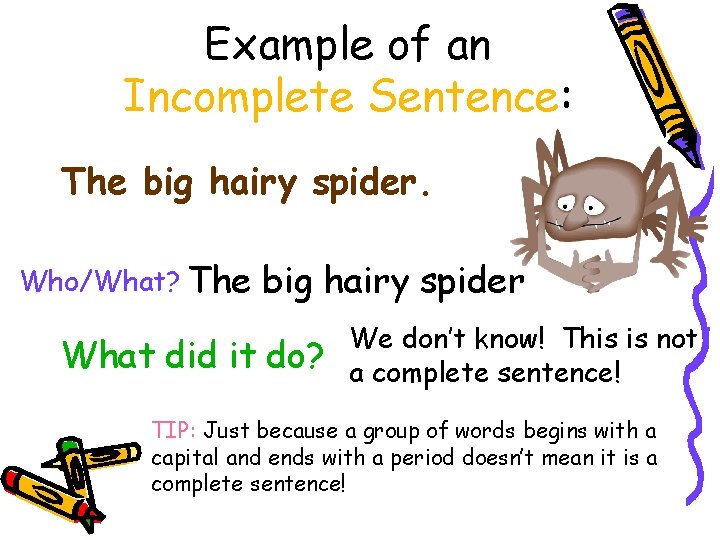 Example of an Incomplete Sentence:

The big hairy spider.

Who/What? The big hairy spider

What did it do? We don't know! This is not a complete sentence!

TIP: Just because a group of words begins with a capital and ends with a period doesn't mean it is a complete sentence!